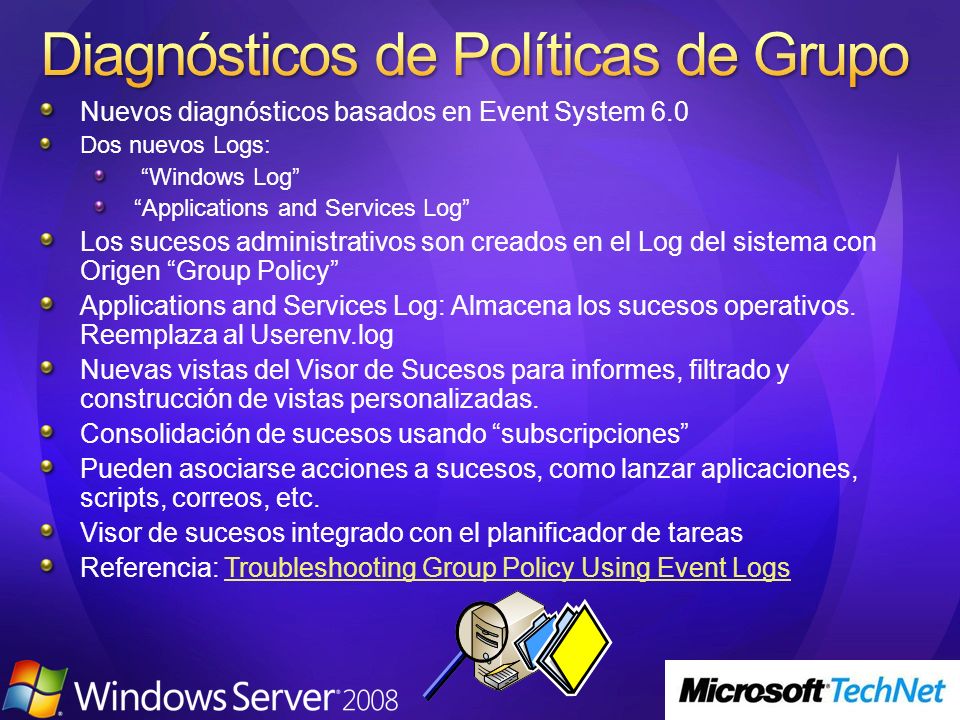 Diagnósticos de Políticas de Grupo

Nuevos diagnósticos basados en Event System 6.0

Dos nuevos Logs:

“Windows Log”

“Applications and Services Log”

Los sucesos administrativos son creados en el Log del sistema con Origen “Group Policy”

Applications and Services Log: Almacena los sucesos operativos. Reemplaza al Userenv.log

Nuevas vistas del Visor de Sucesos para informes, filtrado y construcción de vistas personalizadas.

Consolidación de sucesos usando “subscripciones”

Pueden asociarse acciones a sucesos, como lanzar aplicaciones, scripts, correos, etc.

Visor de sucesos integrado con el planificador de tareas

Referencia: Troubleshooting Group Policy Using Event Logs

Windows Server 2008

Microsoft TechNet